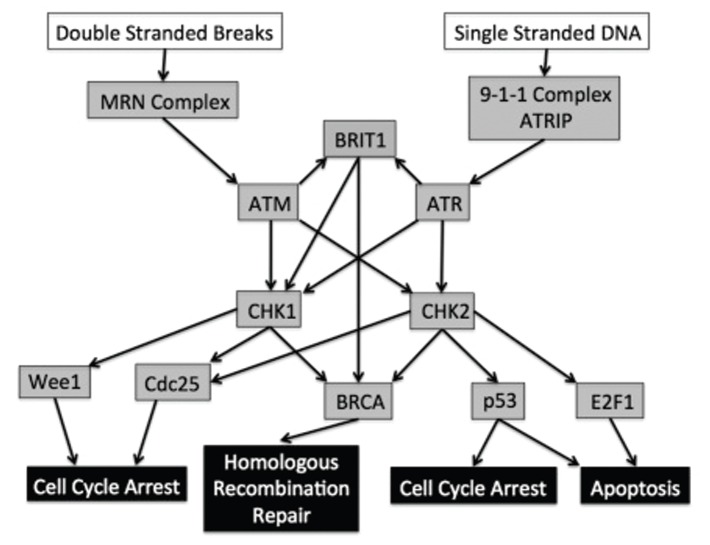 Double Stranded Breaks

Single Stranded DNA

MRN Complex

9-1-1 Complex
ATRIP

BRIT1

ATM

ATR

CHK1

CHK2

Wee1

Cdc25

BRCA

p53

E2F1

Cell Cycle Arrest

Homologous Recombination Repair

Cell Cycle Arrest

Apoptosis